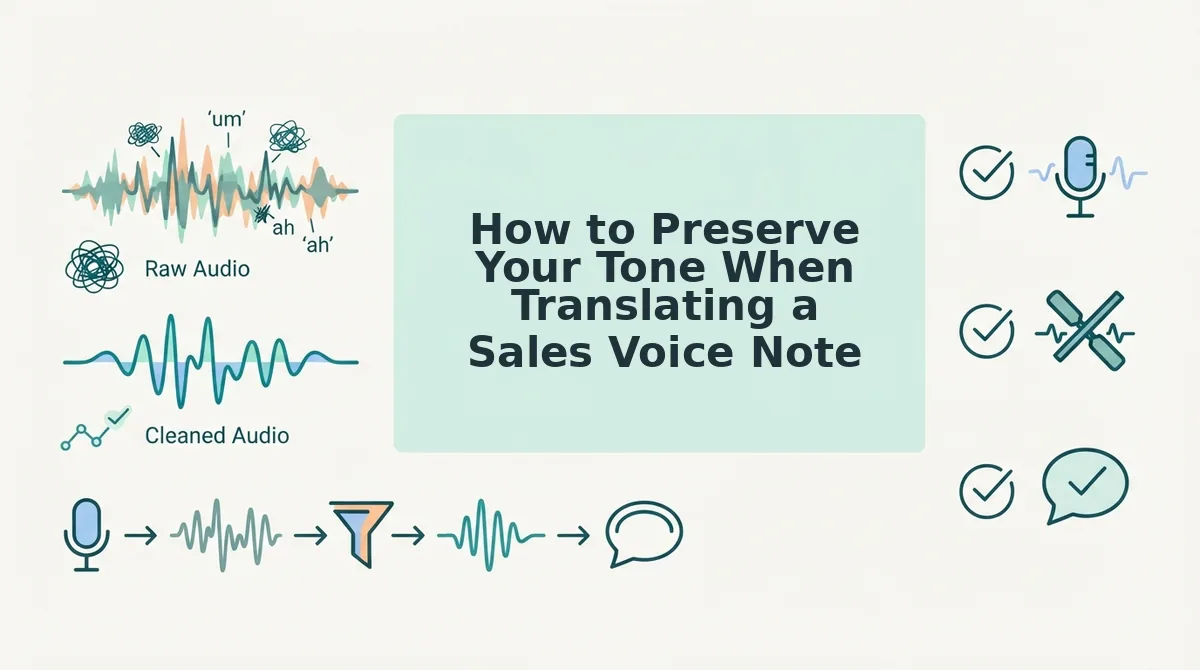 'um'

ah

'ah'

Raw Audio

Cleaned Audio

How to Preserve Your Tone When Translating a Sales Voice Note